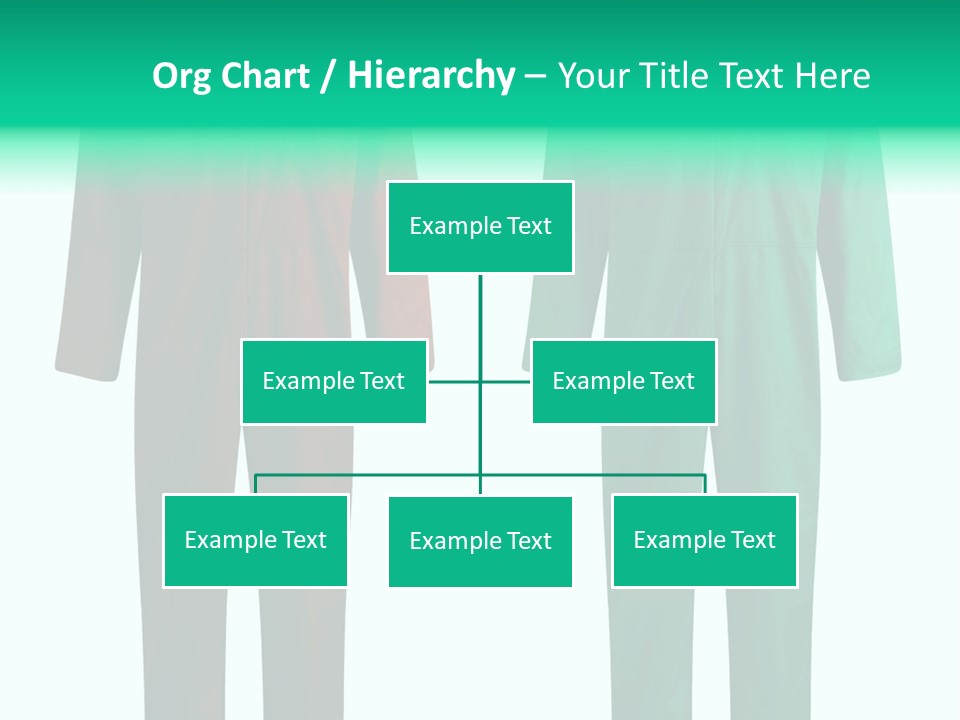 Org Chart / Hierarchy – Your Title Text Here

Example Text

Example Text

Example Text

Example Text

Example Text

Example Text